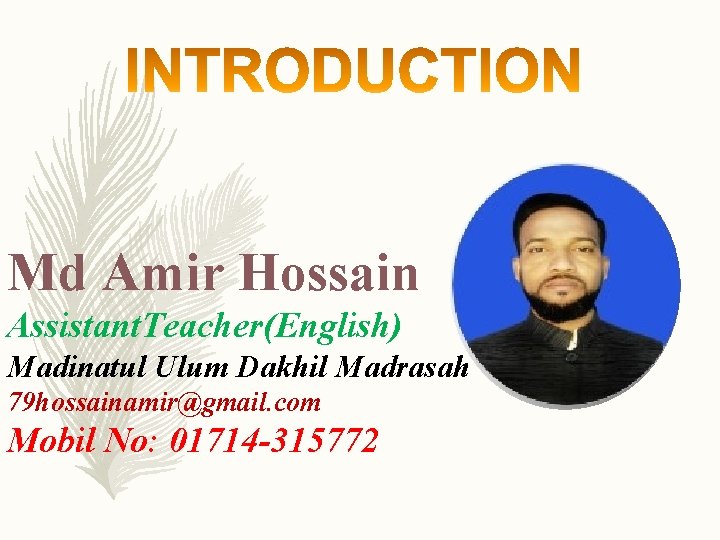 INTRODUCTION

Md Amir Hossain
AssistantTeacher(English)
Madinatul Ulum Dakhil Madrasah
79hossainamir@gmail.com
Mobil No: 01714-315772